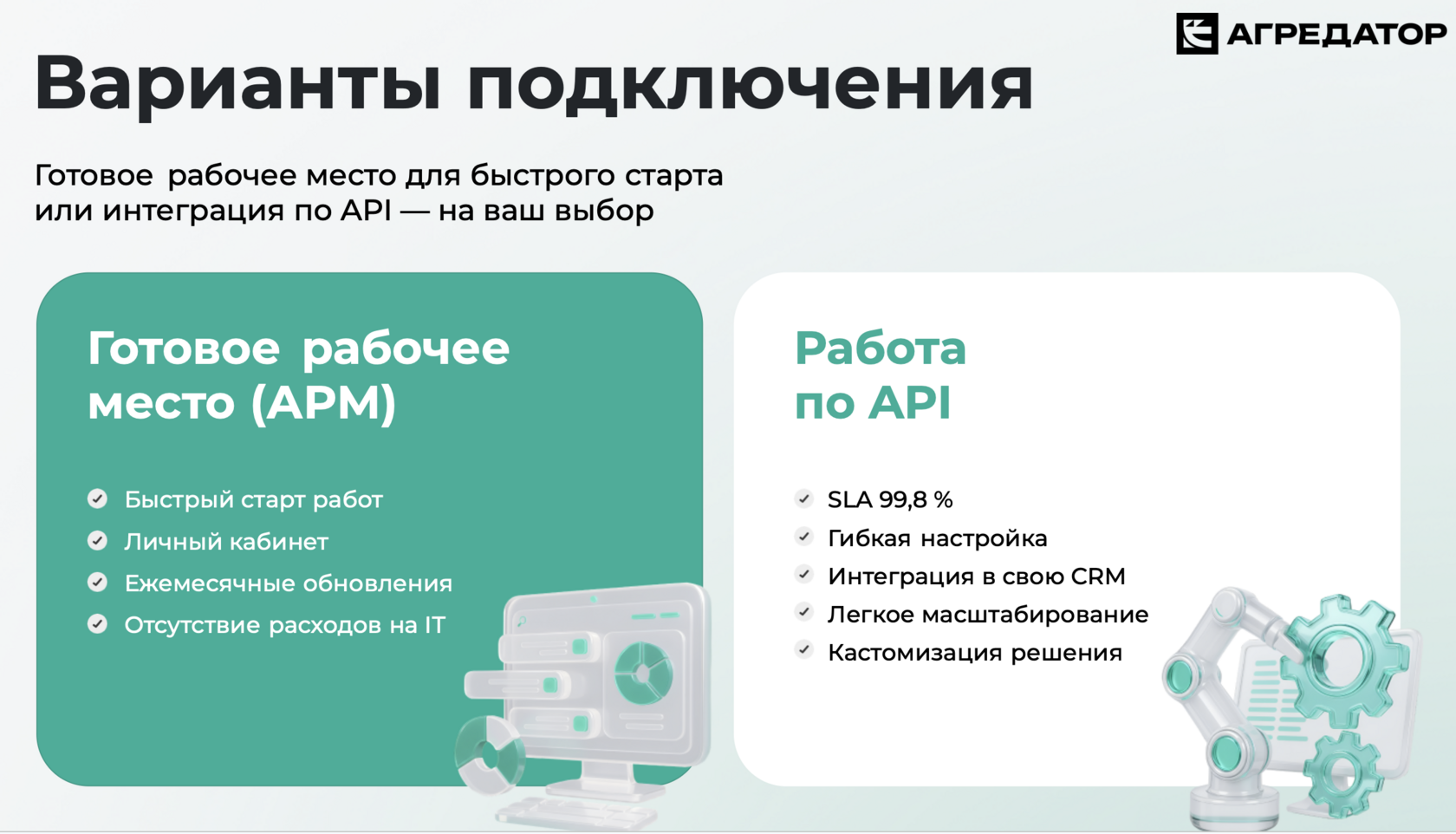 АГРЕДАТОР

Варианты подключения

Готовое рабочее место для быстрого старта или интеграция по API — на ваш выбор

Готовое рабочее место (АРМ)

Быстрый старт работ
Личный кабинет
Ежемесячные обновления
Отсутствие расходов на IT

Работа по API

SLA 99,8 %
Гибкая настройка
Интеграция в свою CRM
Легкое масштабирование
Кастомизация решения